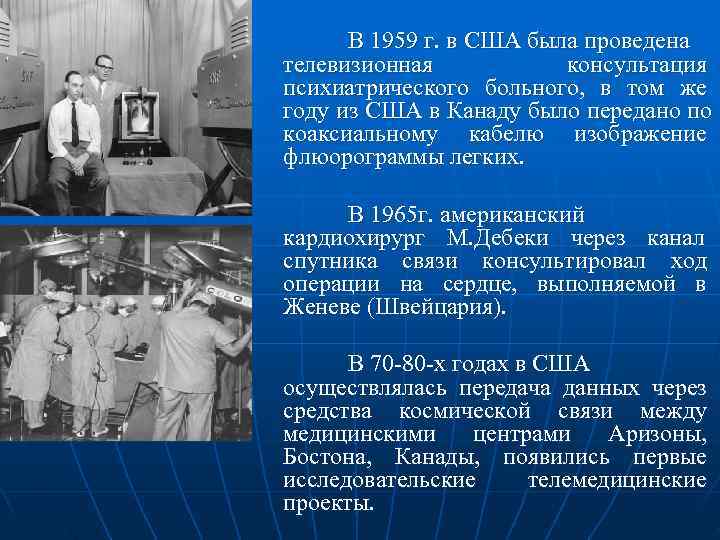 В 1959 г. в США была проведена телевизионная консультация психиатрического больного, в том же году из США в Канаду было передано по коаксиальному кабелю изображение флюорограммы легких.

В 1965г. американский кардиохирург М.Дебеки через канал спутника связи консультировал ход операции на сердце, выполняемой в Женеве (Швейцария).

В 70-80-х годах в США осуществлялась передача данных через средства космической связи между медицинскими центрами Аризоны, Бостона, Канады, появились первые исследовательские телемедицинские проекты.